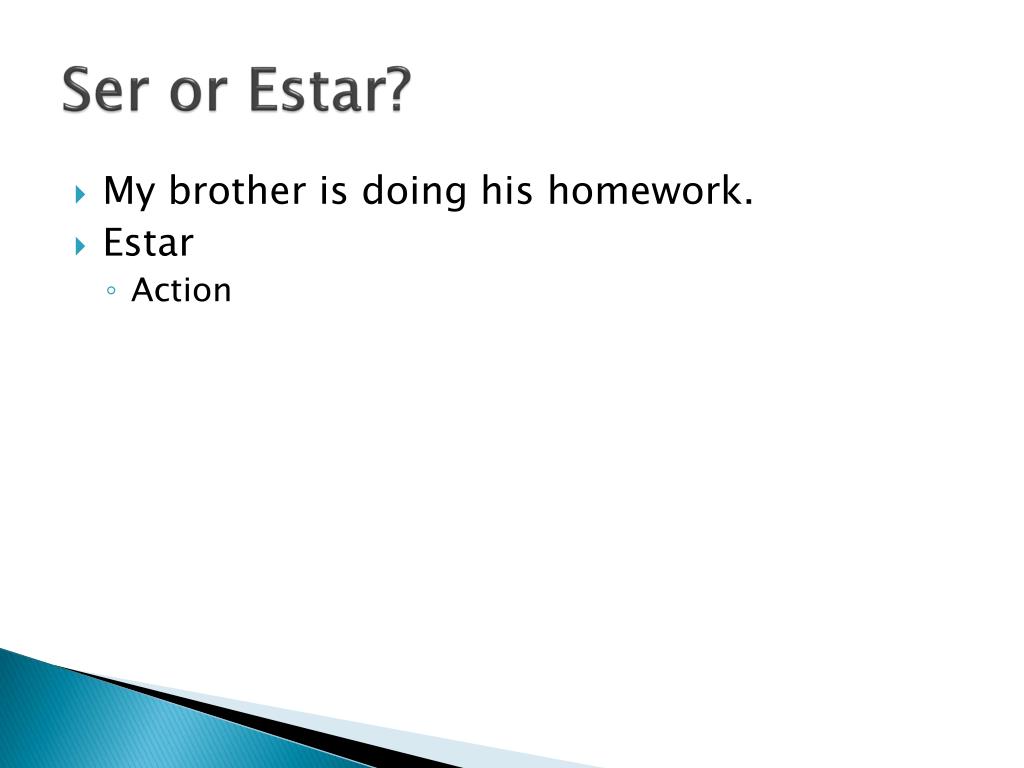 Ser or Estar?

My brother is doing his homework.

Estar

Action